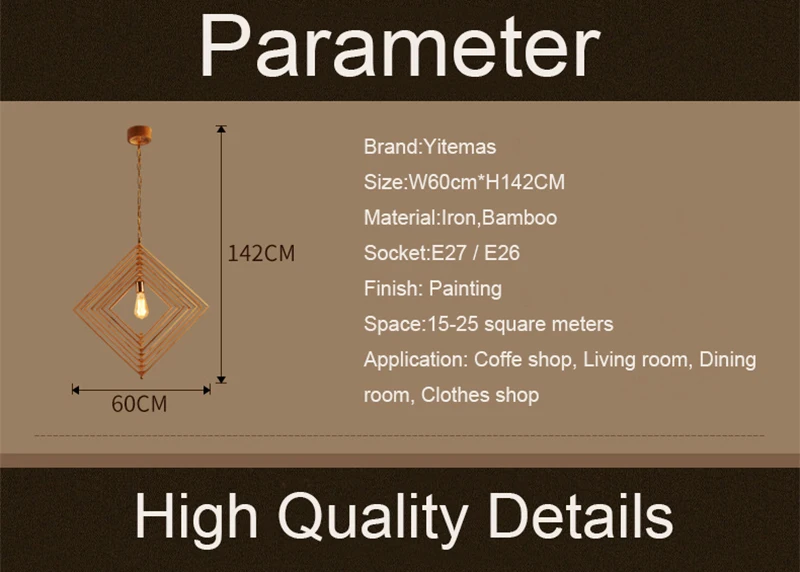 Parameter

142CM

60CM

Brand:Yitemas

Size:W60cm*H142CM

Material:Iron,Bamboo

Socket:E27 / E26

Finish: Painting

Space:15-25 square meters

Application: Coffe shop, Living room, Dining room, Clothes shop

High Quality Details